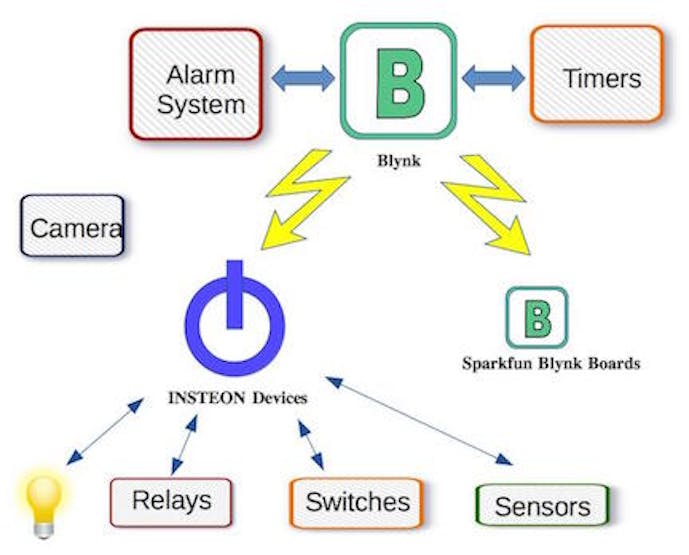 Alarm System

B

Timers

Blynk

Camera

B

Sparkfun Blynk Boards

INSTEON Devices

Relays

Switches

Sensors